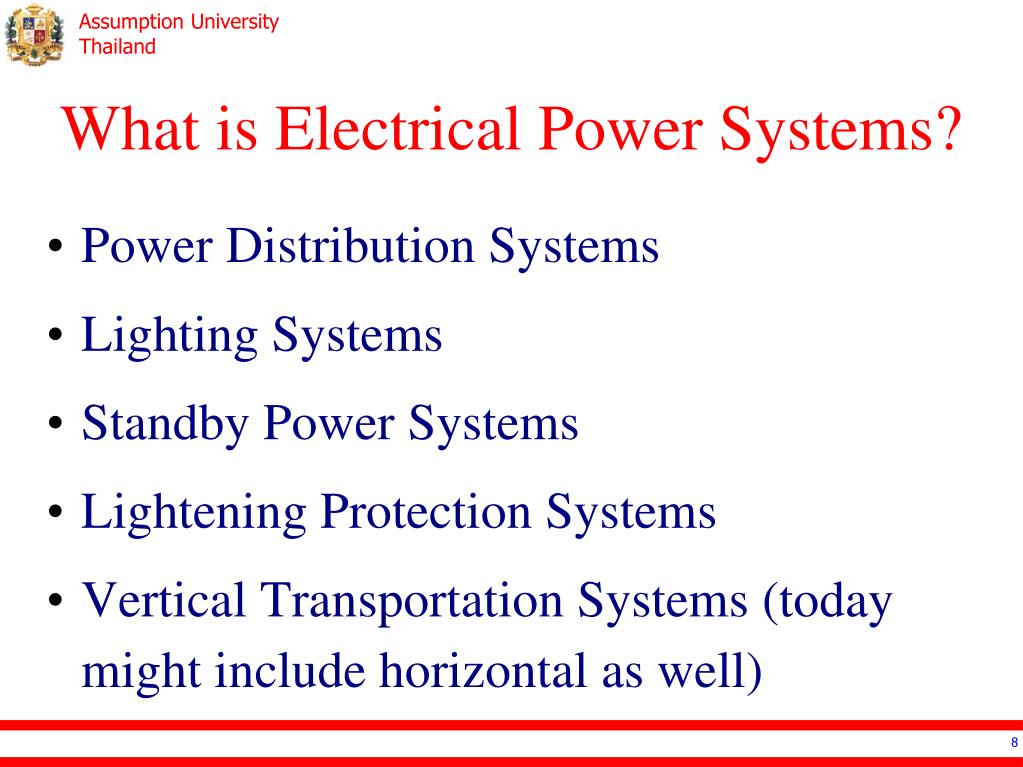 Assumption University
Thailand

What is Electrical Power Systems?

• Power Distribution Systems
• Lighting Systems
• Standby Power Systems
• Lightening Protection Systems
• Vertical Transportation Systems (today might include horizontal as well)

8